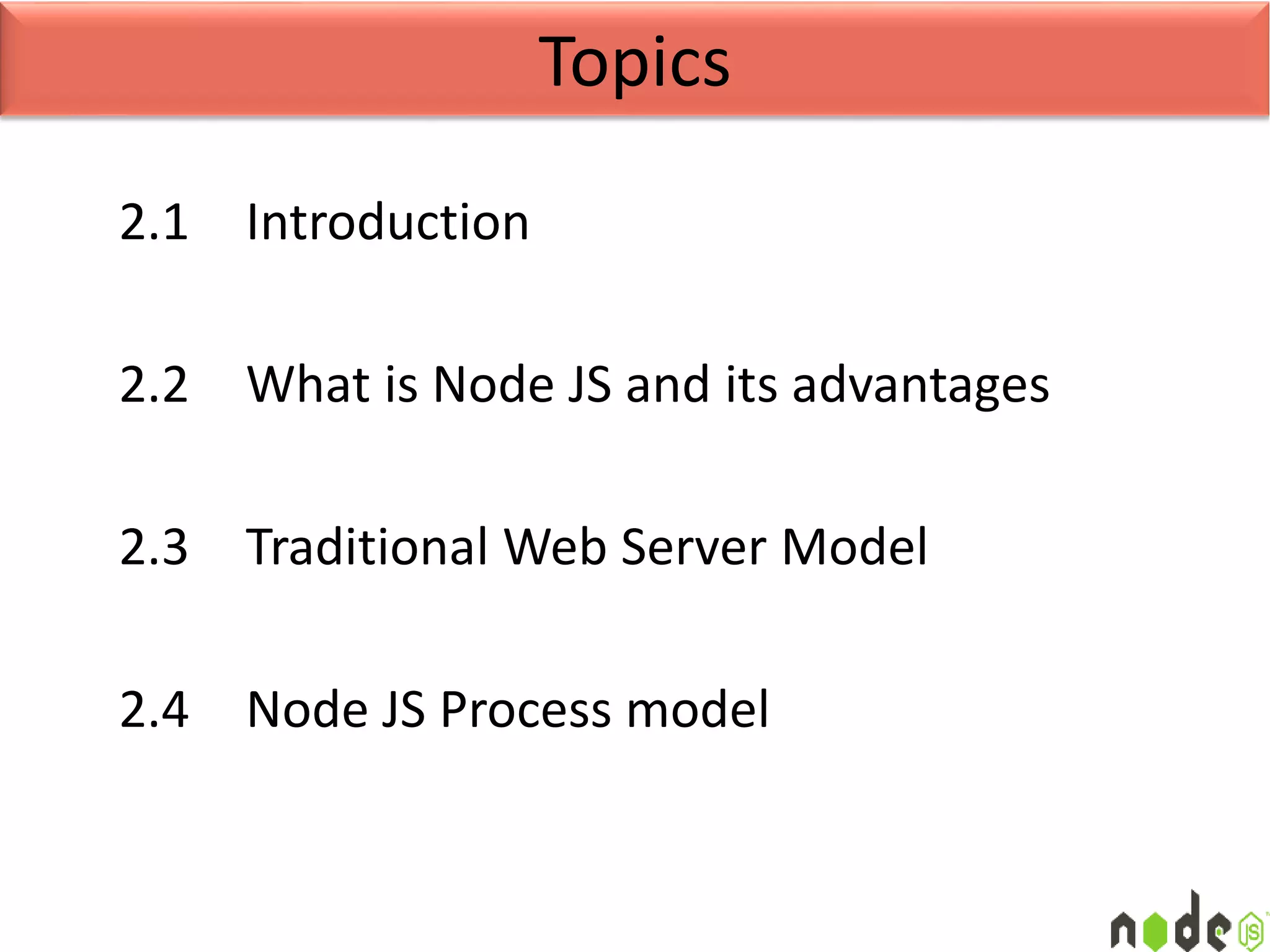 Topics

2.1 Introduction

2.2 What is Node JS and its advantages

2.3 Traditional Web Server Model

2.4 Node JS Process model

node JS